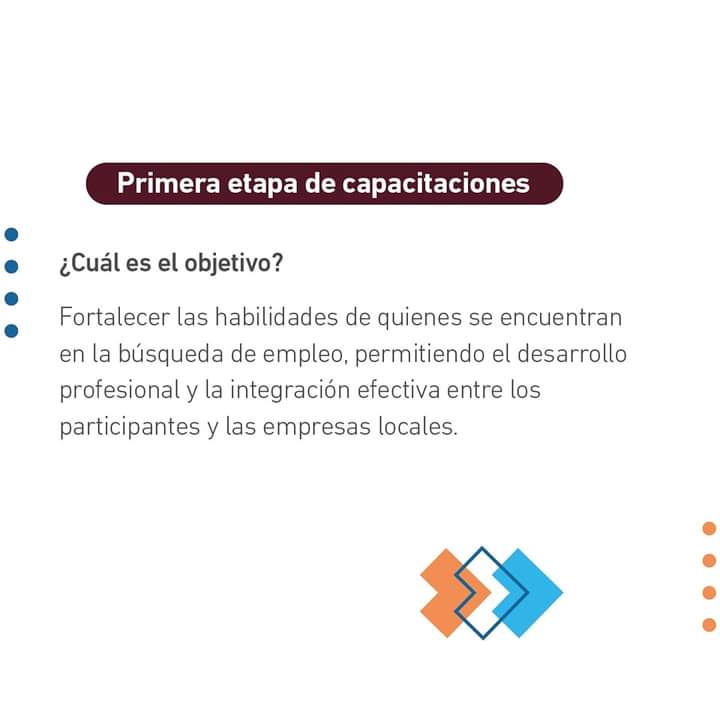 Primera etapa de capacitaciones

¿Cuál es el objetivo?

Fortalecer las habilidades de quienes se encuentran en la búsqueda de empleo, permitiendo el desarrollo profesional y la integración efectiva entre los participantes y las empresas locales.